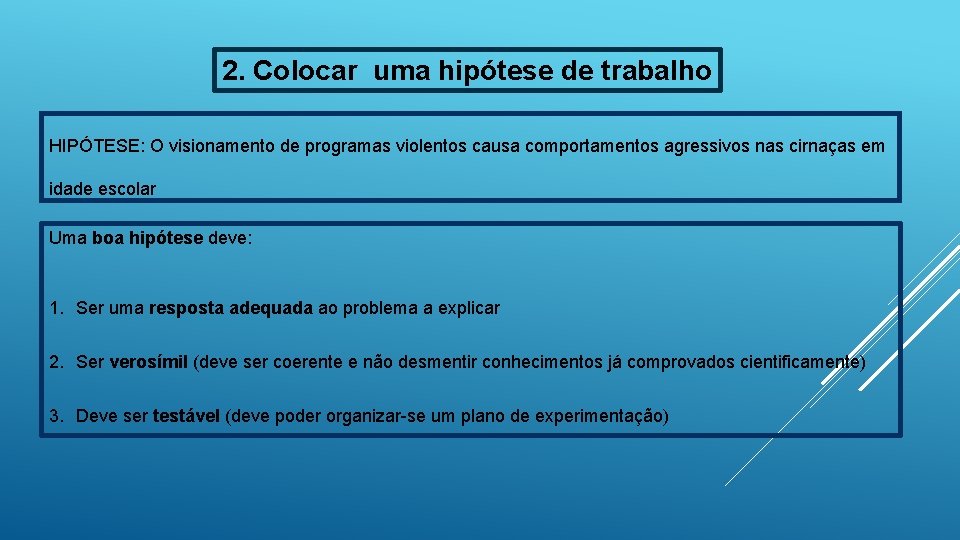 2. Colocar uma hipótese de trabalho

HIPÓTESE: O visionamento de programas violentos causa comportamentos agressivos nas cirnaças em idade escolar

Uma boa hipótese deve:

1. Ser uma resposta adequada ao problema a explicar

2. Ser verosímil (deve ser coerente e não desmentir conhecimentos já comprovados cientificamente)

3. Deve ser testável (deve poder organizar-se um plano de experimentação)